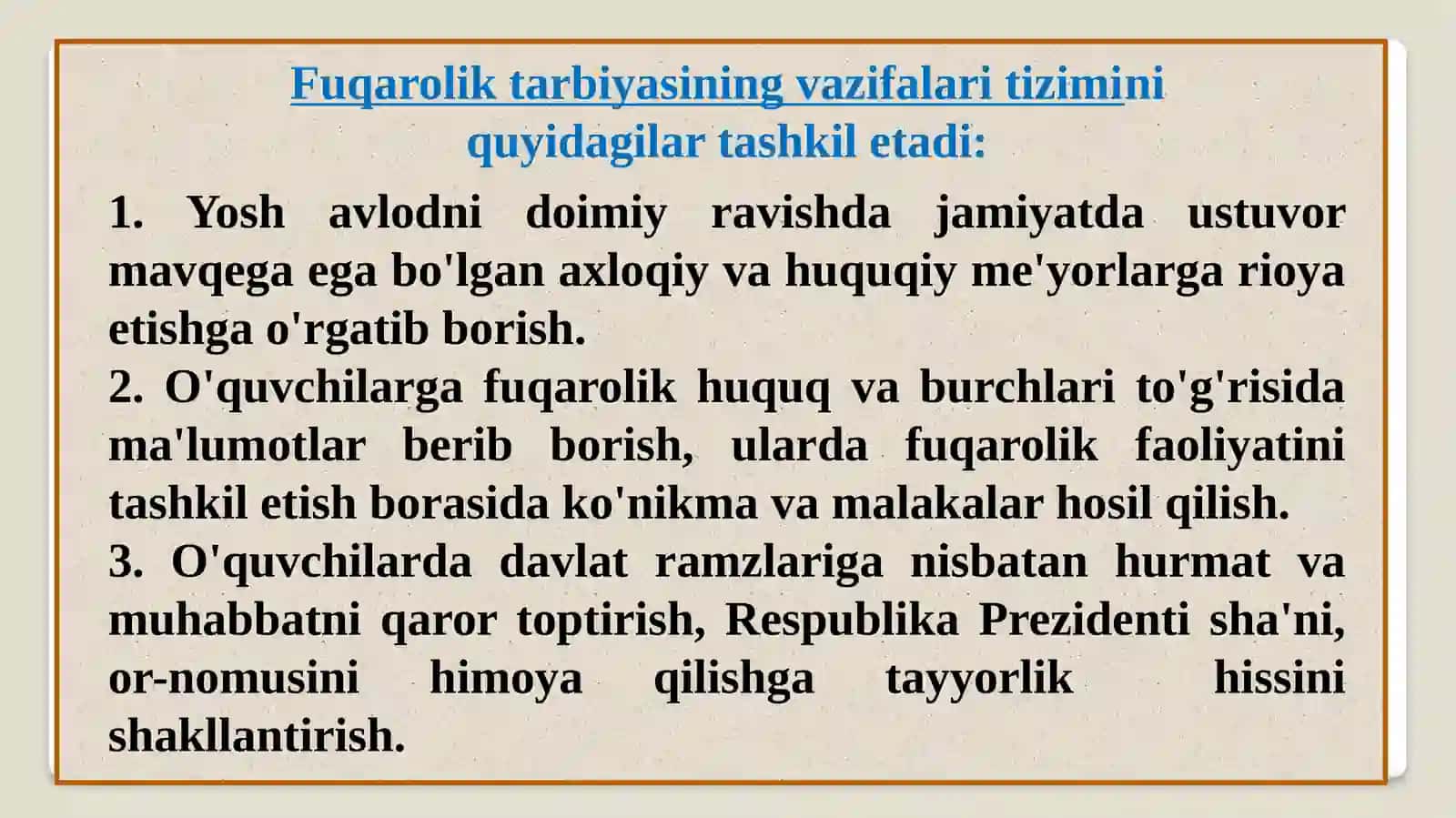 Fuqarolik tarbiyasining vazifalari tizimini quyidagilar tashkil etadi:

1. Yosh avlodni doimiy ravishda jamiyatda ustuvor mavqega ega bo'lgan axloqiy va huquqiy me'yorlarga rioya etishga o'rgatib borish.
2. O'quvchilarga fuqarolik huquq va burchlari to'g'risida ma'lumotlar berib borish, ularda fuqarolik faoliyatini tashkil etish borasida ko'nikma va malakalar hosil qilish.
3. O'quvchilarda davlat ramzlariga nisbatan hurmat va muhabbatni qaror toptirish, Respublika Prezidenti sha'ni, or-nomusini himoya qilishga tayyorlik hissini shakllantirish.